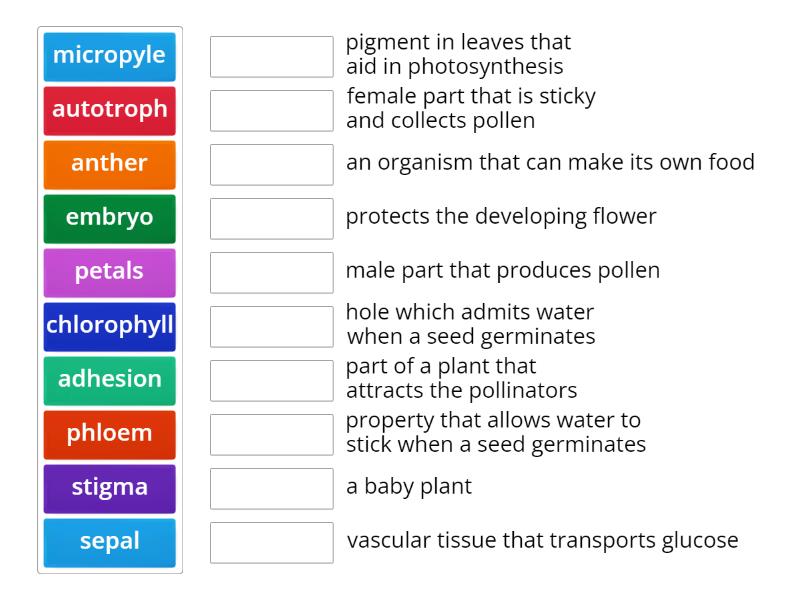 micropyle
autotroph
anther
embryo
petals
chlorophyll
adhesion
phloem
stigma
sepal

pigment in leaves that aid in photosynthesis

female part that is sticky and collects pollen

an organism that can make its own food

protects the developing flower

male part that produces pollen

hole which admits water when a seed germinates

part of a plant that attracts the pollinators

property that allows water to stick when a seed germinates

a baby plant

vascular tissue that transports glucose